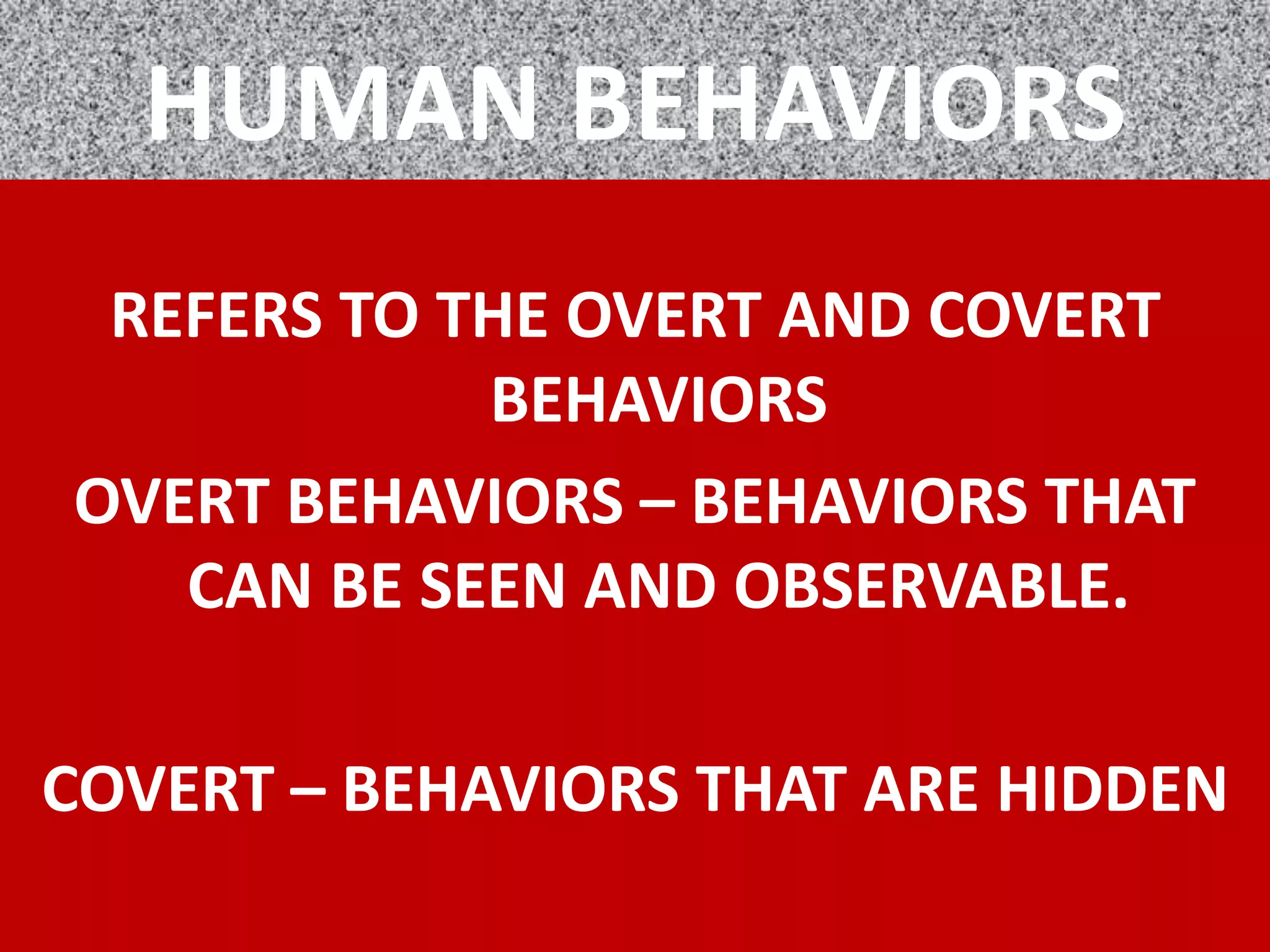 HUMAN BEHAVIORS

REFERS TO THE OVERT AND COVERT BEHAVIORS

OVERT BEHAVIORS – BEHAVIORS THAT CAN BE SEEN AND OBSERVABLE.

COVERT – BEHAVIORS THAT ARE HIDDEN